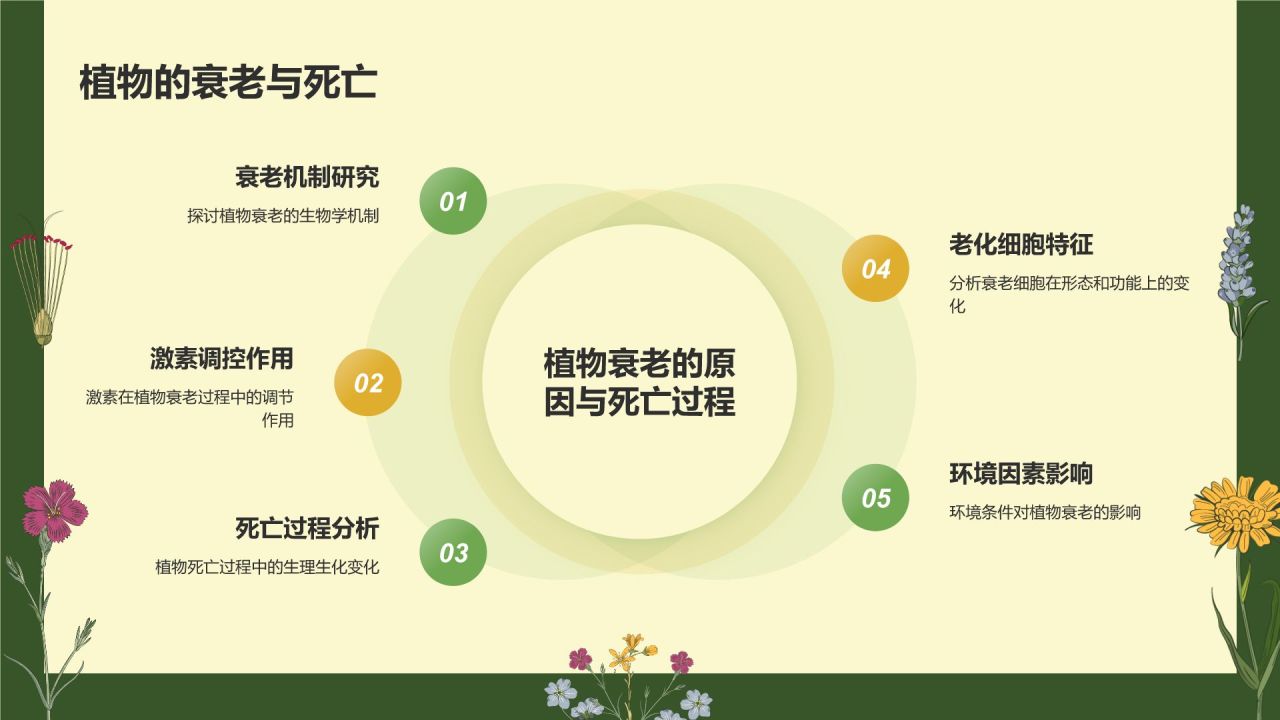 植物的衰老与死亡

衰老机制研究
探讨植物衰老的生物学机制

01

激素调控作用
激素在植物衰老过程中的调节作用

02

死亡过程分析
植物死亡过程中的生理生化变化

03

植物衰老的原因与死亡过程

04
老化细胞特征
分析衰老细胞在形态和功能上的变化

05
环境因素影响
环境条件对植物衰老的影响